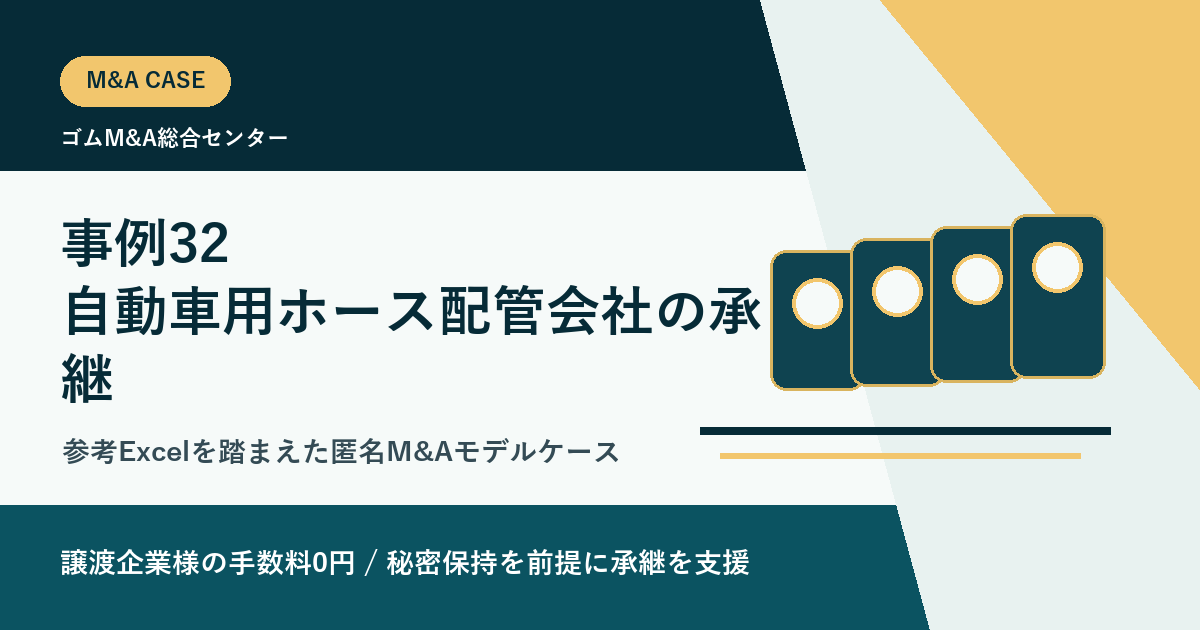 M&A CASE

ゴムM&A総合センター

事例32
自動車用ホース配管会社の承継

参考Excelを踏まえた匿名M&Aモデルケース

譲渡企業様の手数料0円 / 秘密保持を前提に承継を支援